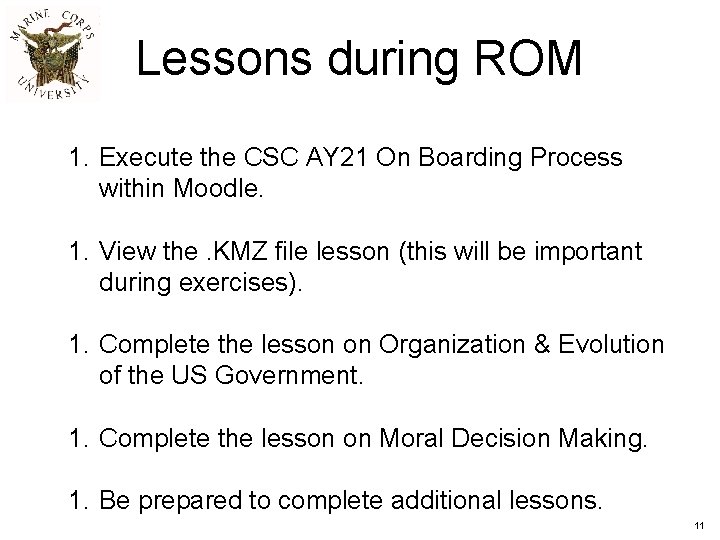 MARINE CORPS UNIVERSITY

Lessons during ROM

1. Execute the CSC AY21 On Boarding Process within Moodle.

1. View the .KMZ file lesson (this will be important during exercises).

1. Complete the lesson on Organization & Evolution of the US Government.

1. Complete the lesson on Moral Decision Making.

1. Be prepared to complete additional lessons.

11